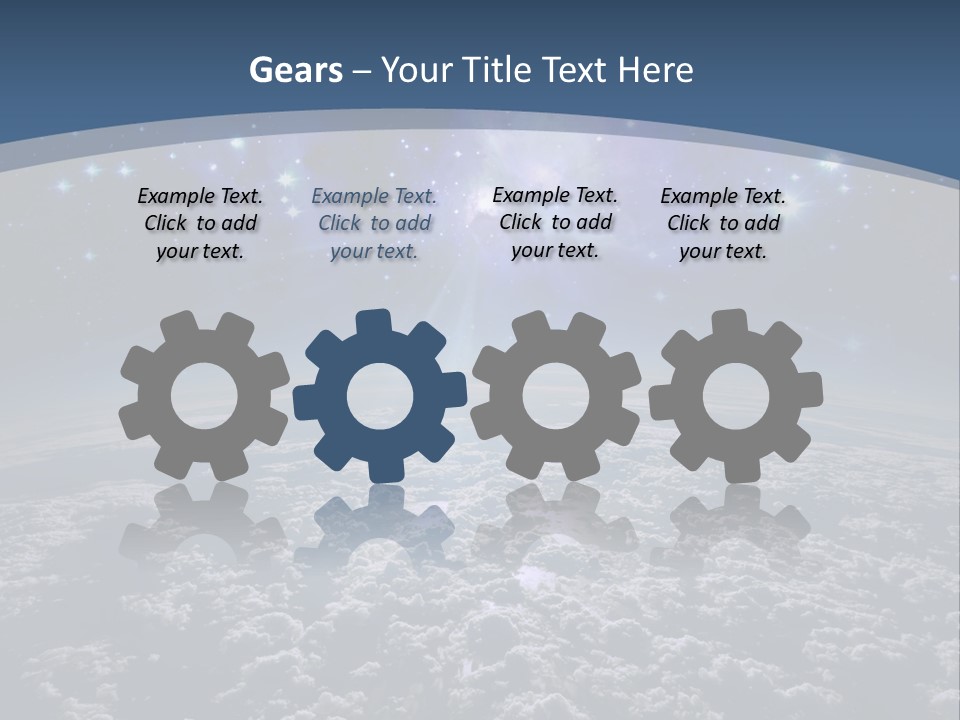 Gears – Your Title Text Here

Example Text. Click to add your text.

Example Text. Click to add your text.

Example Text. Click to add your text.

Example Text. Click to add your text.